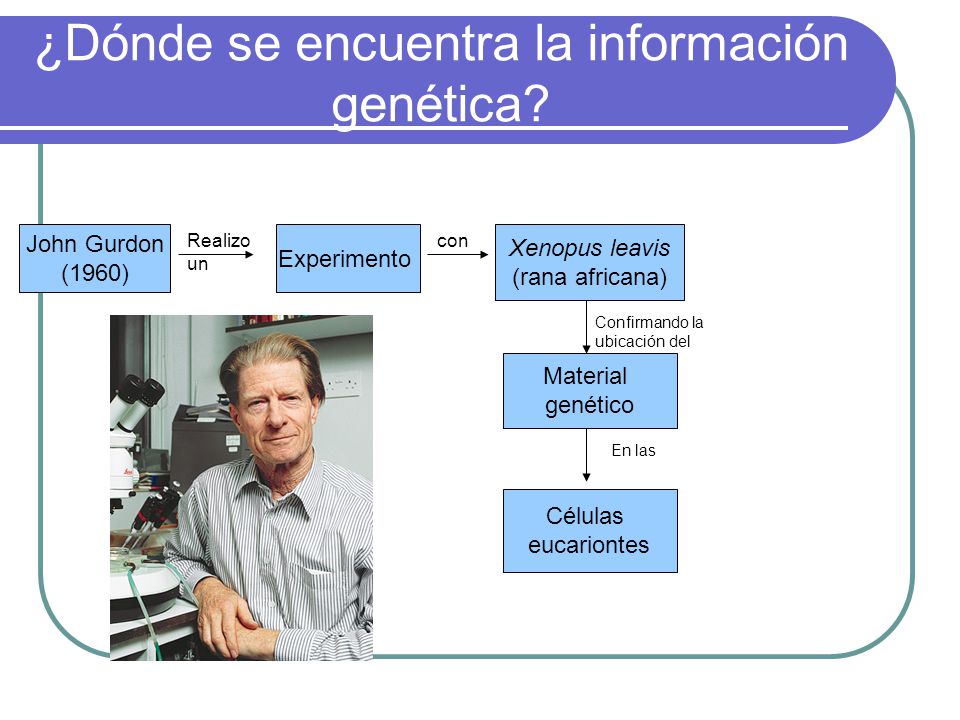 ¿Dónde se encuentra la información genética?

John Gurdon (1960)

Realizo un

Experimento

con

Xenopus leavis (rana africana)

Confirmando la ubicación del

Material genético

En las

Células eucariontes